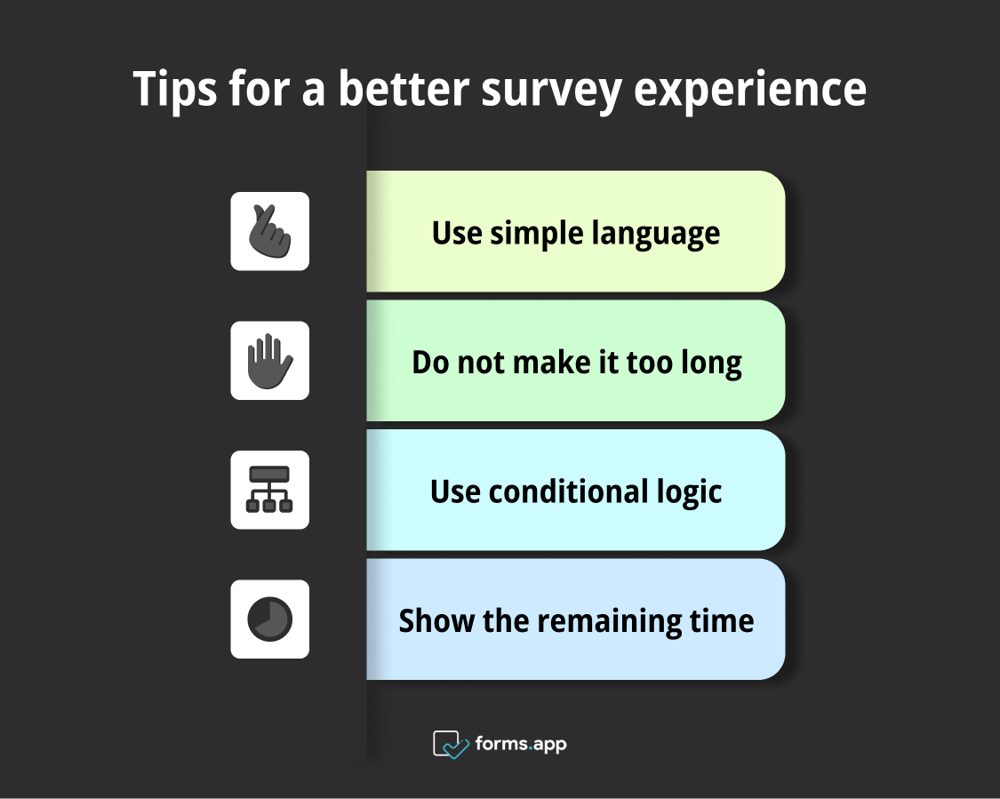 Tips for a better survey experience

Use simple language

Do not make it too long

Use conditional logic

Show the remaining time

forms.app